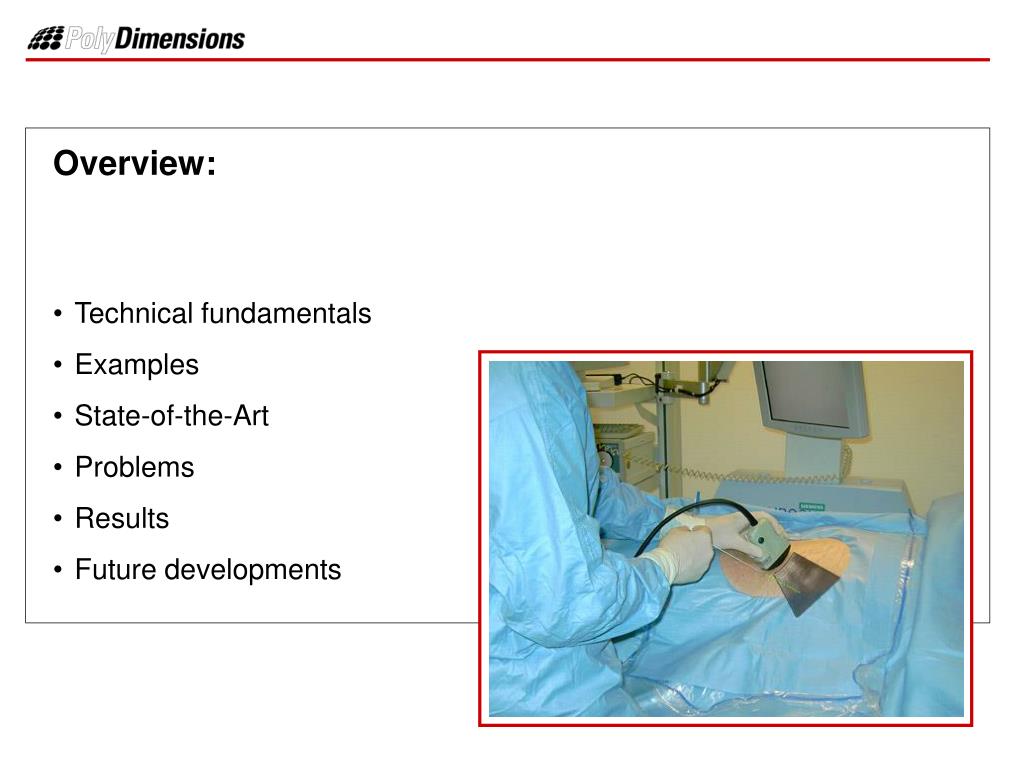 PolyDimensions

Overview:

• Technical fundamentals
• Examples
• State-of-the-Art
• Problems
• Results
• Future developments

SIEMENS